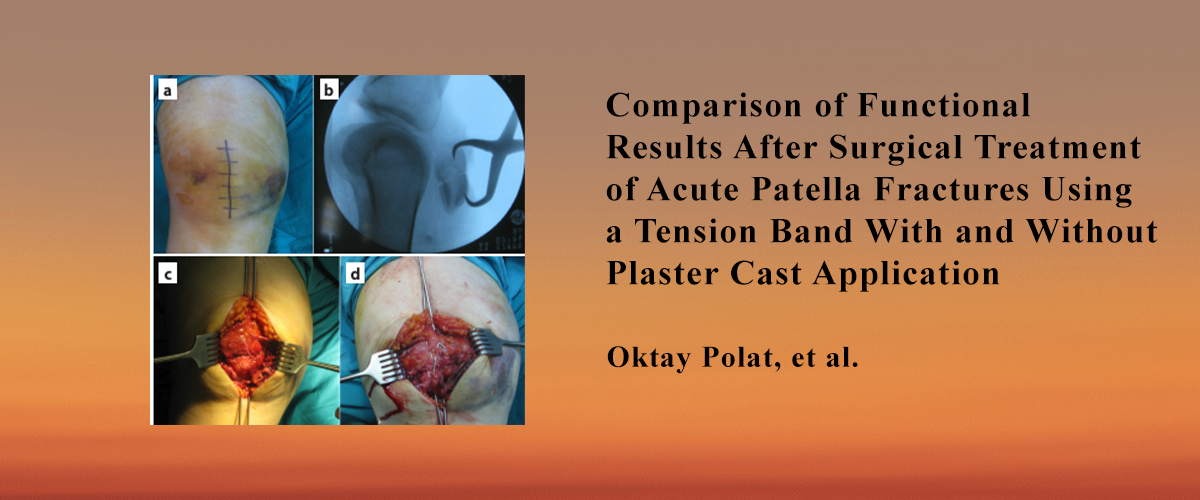 a

b

c

d

Comparison of Functional Results After Surgical Treatment of Acute Patella Fractures Using a Tension Band With and Without Plaster Cast Application

Oktay Polat, et al.